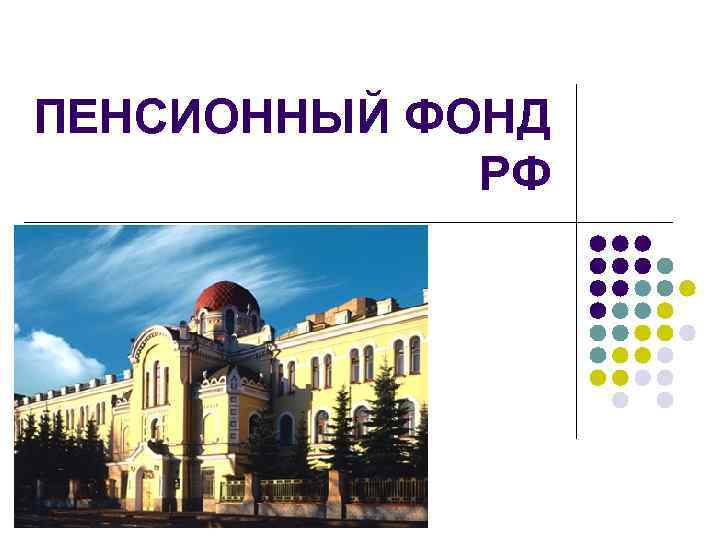 ПЕНСИОННЫЙ ФОНД РФ